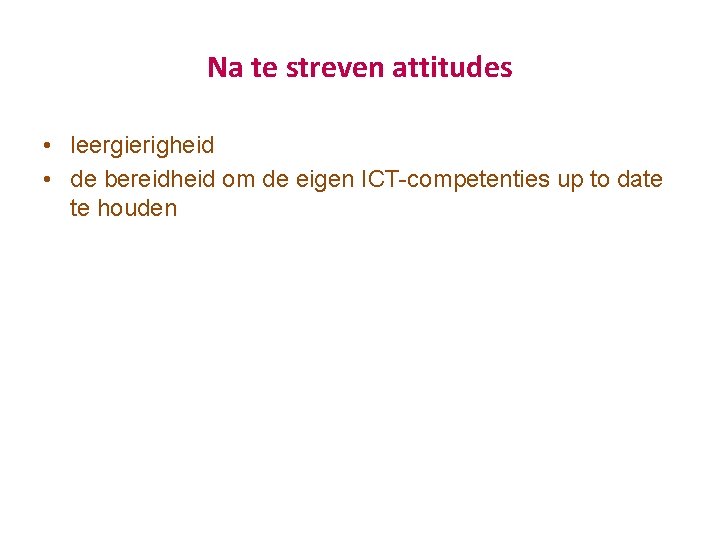 Na te streven attitudes

• leergierigheid
• de bereidheid om de eigen ICT-competenties up to date te houden